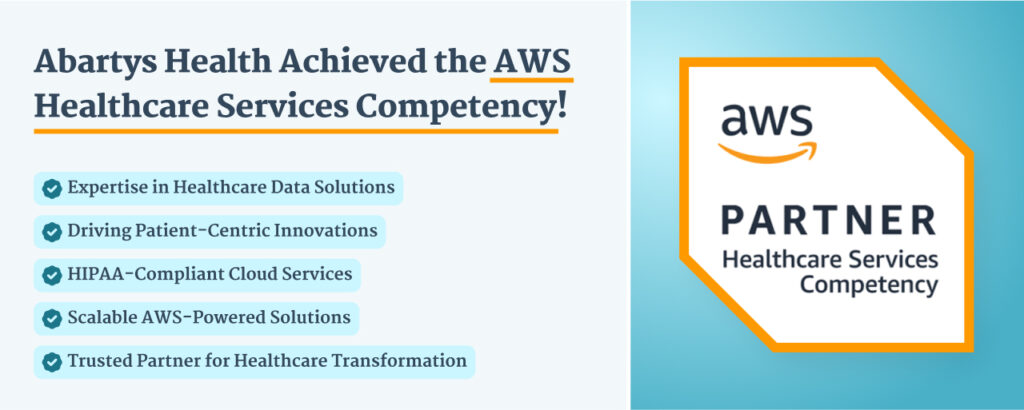 Abartys Health Achieved the AWS Healthcare Services Competency!

Expertise in Healthcare Data Solutions

Driving Patient-Centric Innovations

HIPAA-Compliant Cloud Services

Scalable AWS-Powered Solutions

Trusted Partner for Healthcare Transformation

aws

PARTNER

Healthcare Services Competency